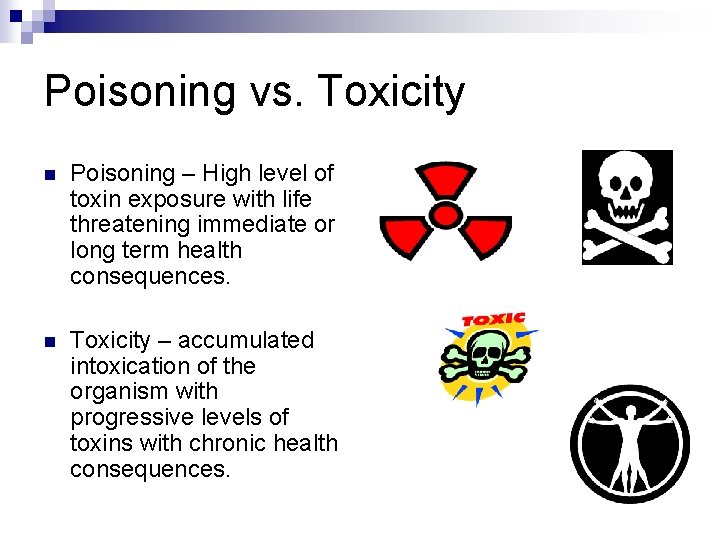 Poisoning vs. Toxicity

Poisoning – High level of toxin exposure with life threatening immediate or long term health consequences.

Toxicity – accumulated intoxication of the organism with progressive levels of toxins with chronic health consequences.

TOXIC